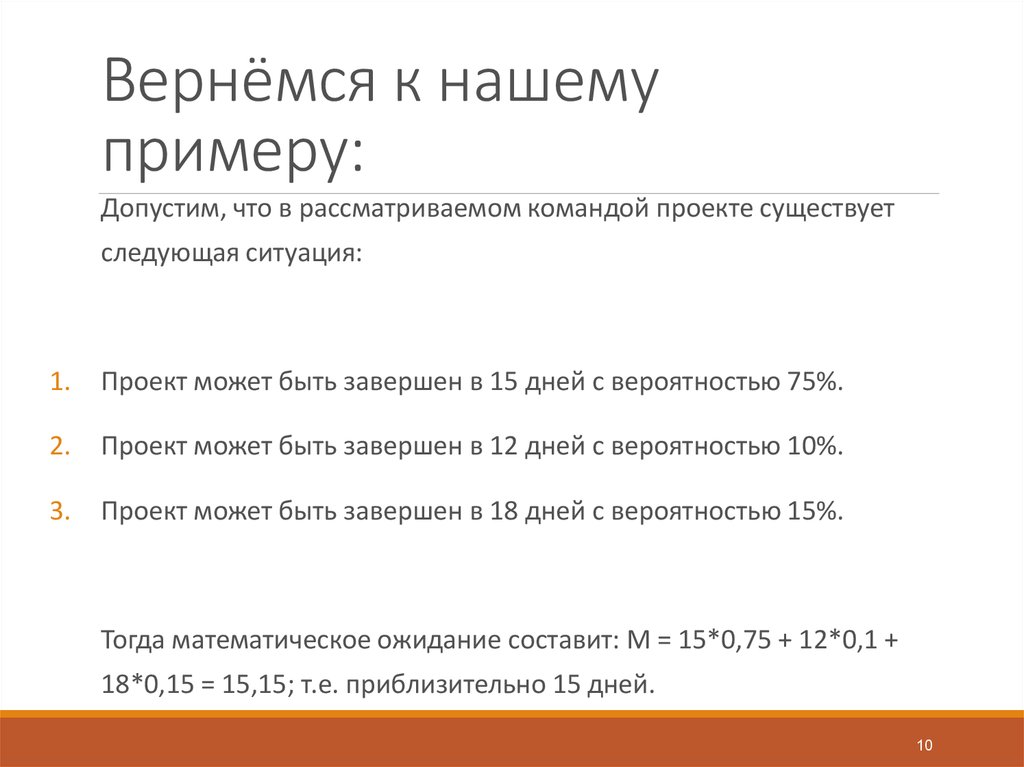 Вернёмся к нашему примеру:

Допустим, что в рассматриваемом командой проекте существует следующая ситуация:

1. Проект может быть завершен в 15 дней с вероятностью 75%.
2. Проект может быть завершен в 12 дней с вероятностью 10%.
3. Проект может быть завершен в 18 дней с вероятностью 15%.

Тогда математическое ожидание составит: M = 15*0,75 + 12*0,1 + 18*0,15 = 15,15; т.е. приблизительно 15 дней.

10